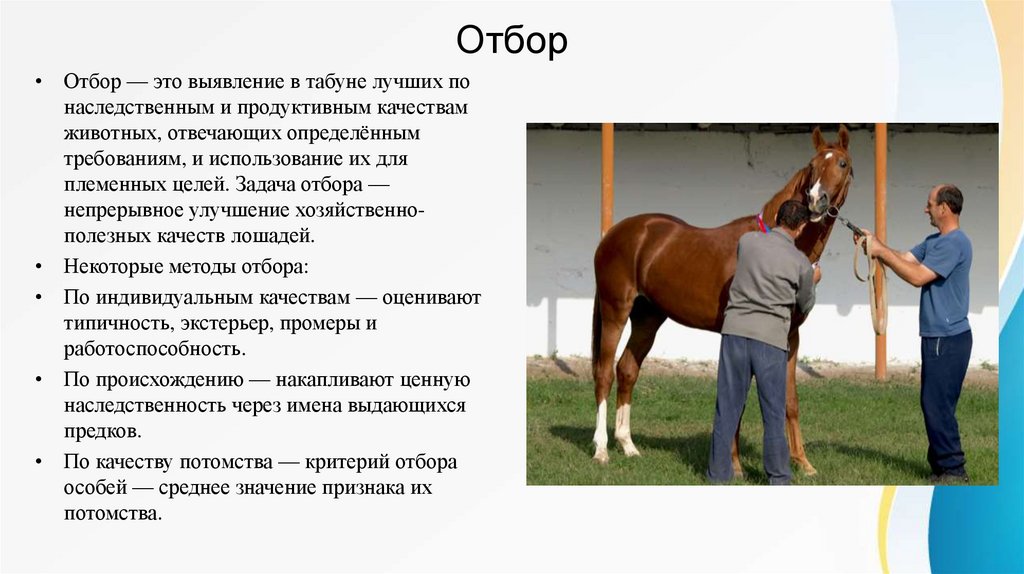 Отбор

• Отбор — это выявление в табуне лучших по наследственным и продуктивным качествам животных, отвечающих определённым требованиям, и использование их для племенных целей. Задача отбора — непрерывное улучшение хозяйственно-полезных качеств лошадей.

• Некоторые методы отбора:

• По индивидуальным качествам — оценивают типичность, экстерьер, промеры и работоспособность.

• По происхождению — накапливают ценную наследственность через имена выдающихся предков.

• По качеству потомства — критерий отбора особей — среднее значение признака их потомства.